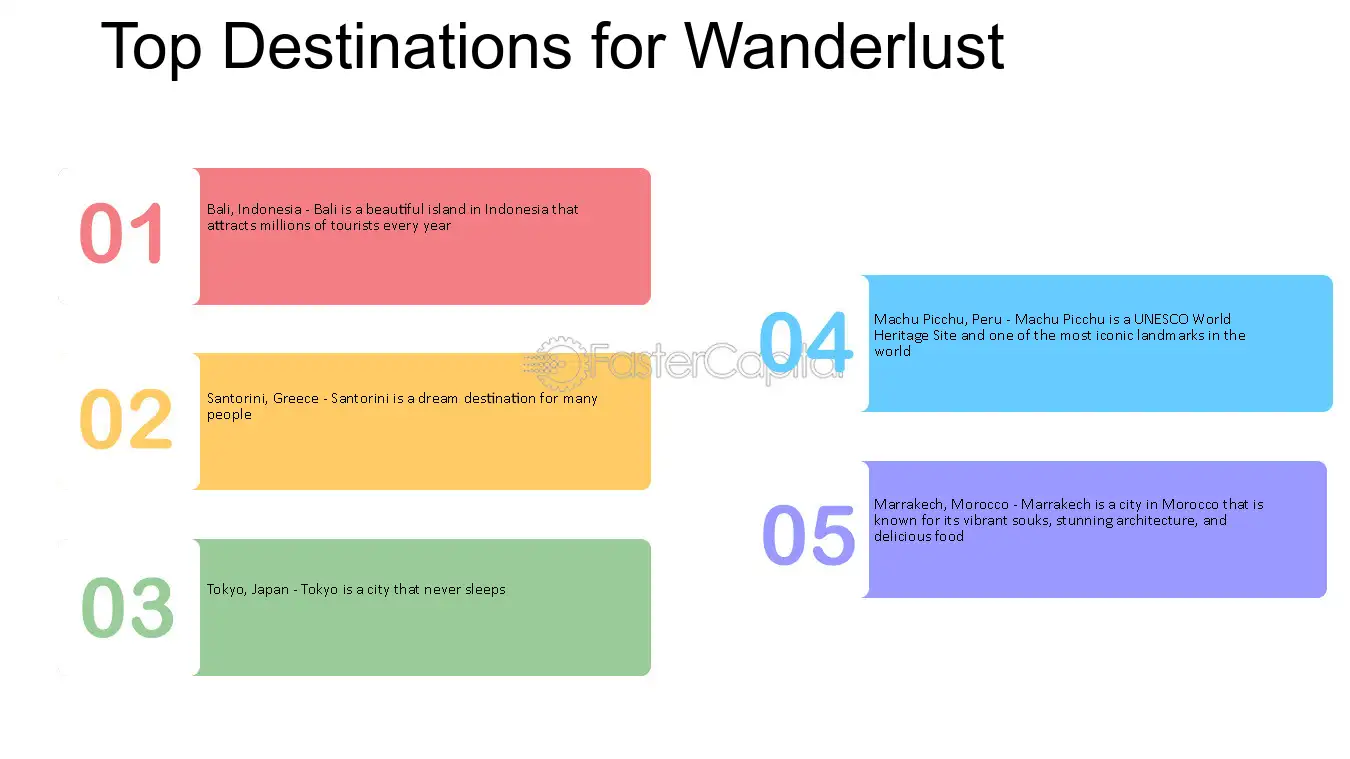 Top Destinations for Wanderlust

01

Bali, Indonesia - Bali is a beautiful island in Indonesia that attracts millions of tourists every year

02

Santorini, Greece - Santorini is a dream destination for many people

03

Tokyo, Japan - Tokyo is a city that never sleeps

04

Machu Picchu, Peru - Machu Picchu is a UNESCO World Heritage Site and one of the most iconic landmarks in the world

05

Marrakech, Morocco - Marrakech is a city in Morocco that is known for its vibrant souks, stunning architecture, and delicious food

FasterCapital